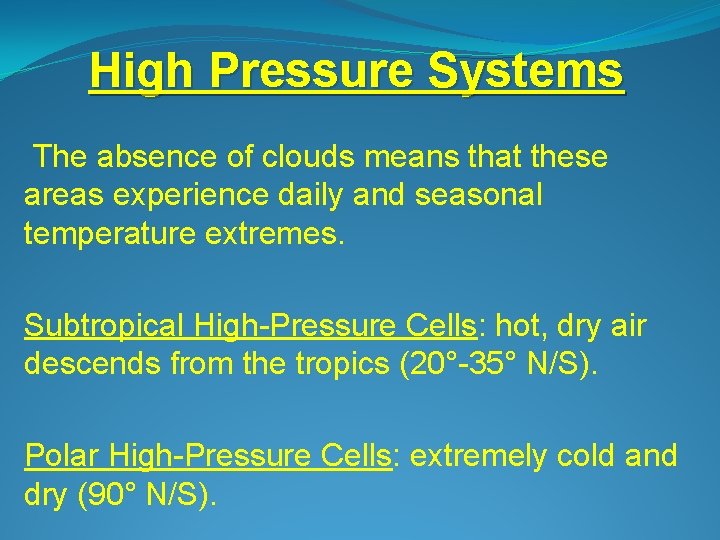 High Pressure Systems

The absence of clouds means that these areas experience daily and seasonal temperature extremes.

Subtropical High-Pressure Cells: hot, dry air descends from the tropics (20°-35° N/S).

Polar High-Pressure Cells: extremely cold and dry (90° N/S).